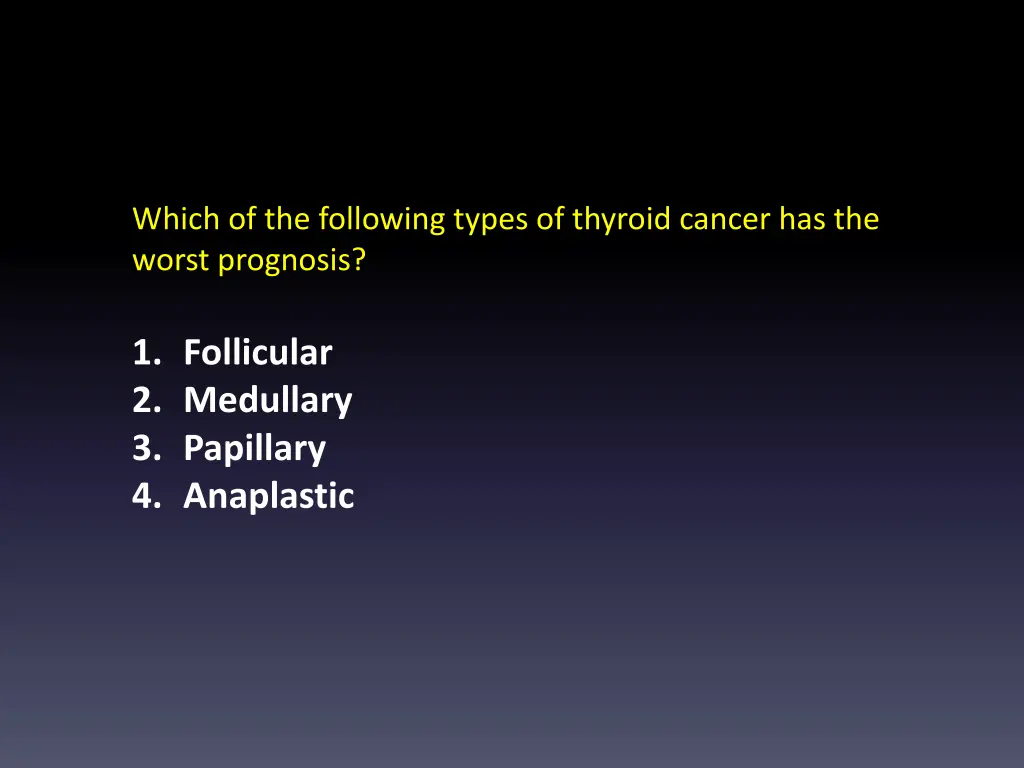 Which of the following types of thyroid cancer has the worst prognosis?

1. Follicular
2. Medullary
3. Papillary
4. Anaplastic